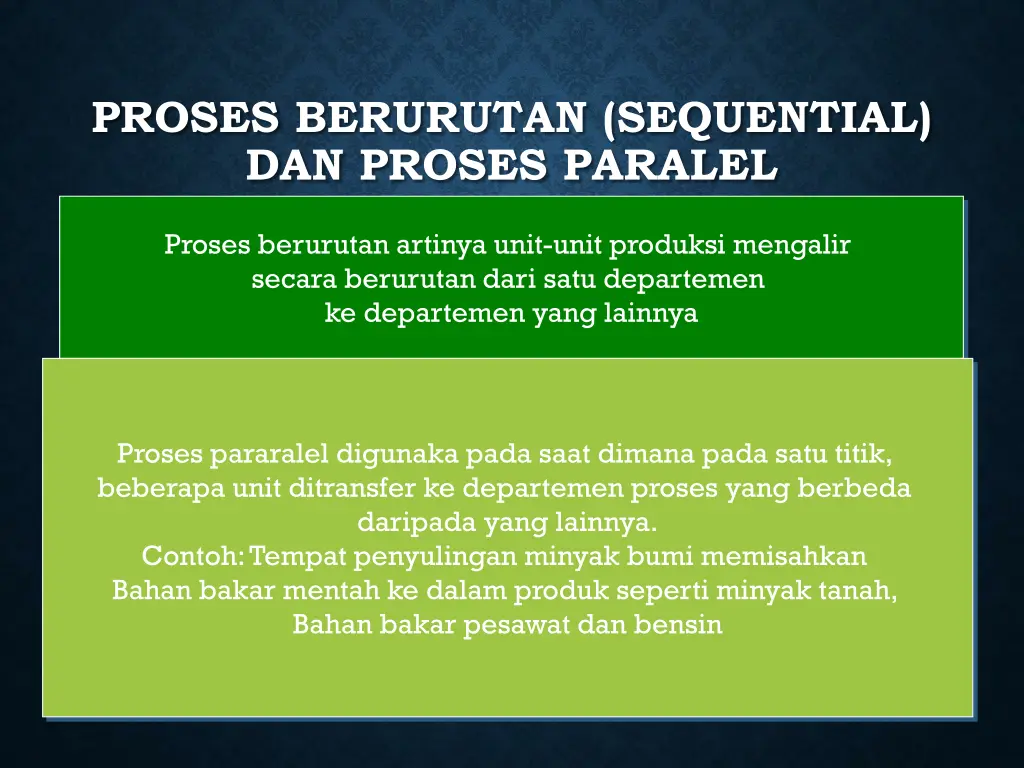 PROSES BERURUTAN (SEQUENTIAL) DAN PROSES PARALEL

Proses berurutan artinya unit-unit produksi mengalir secara berurutan dari satu departemen ke departemen yang lainnya

Proses pararalel digunaka pada saat dimana pada satu titik, beberapa unit ditransfer ke departemen proses yang berbeda daripada yang lainnya.
Contoh: Tempat penyulingan minyak bumi memisahkan Bahan bakar mentah ke dalam produk seperti minyak tanah, Bahan bakar pesawat dan bensin